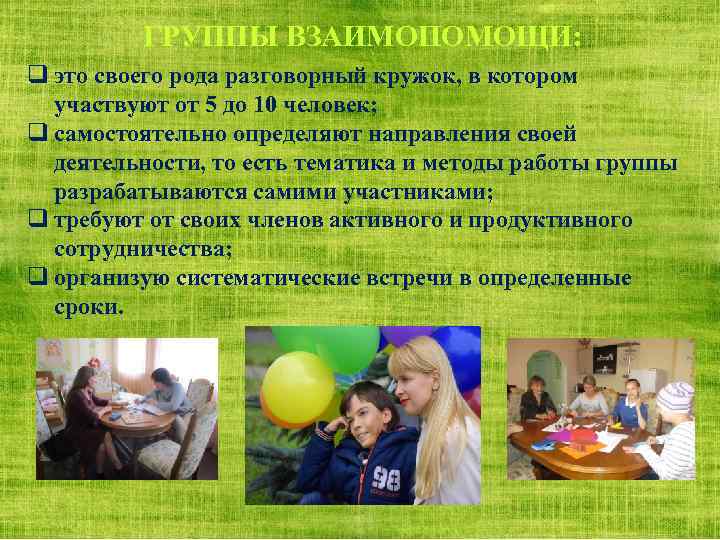 ГРУППЫ ВЗАИМОПОМОЩИ:

❑ это своего рода разговорный кружок, в котором участвуют от 5 до 10 человек;

❑ самостоятельно определяют направления своей деятельности, то есть тематика и методы работы группы разрабатываются самими участниками;

❑ требуют от своих членов активного и продуктивного сотрудничества;

❑ организую систематические встречи в определенные сроки.

98